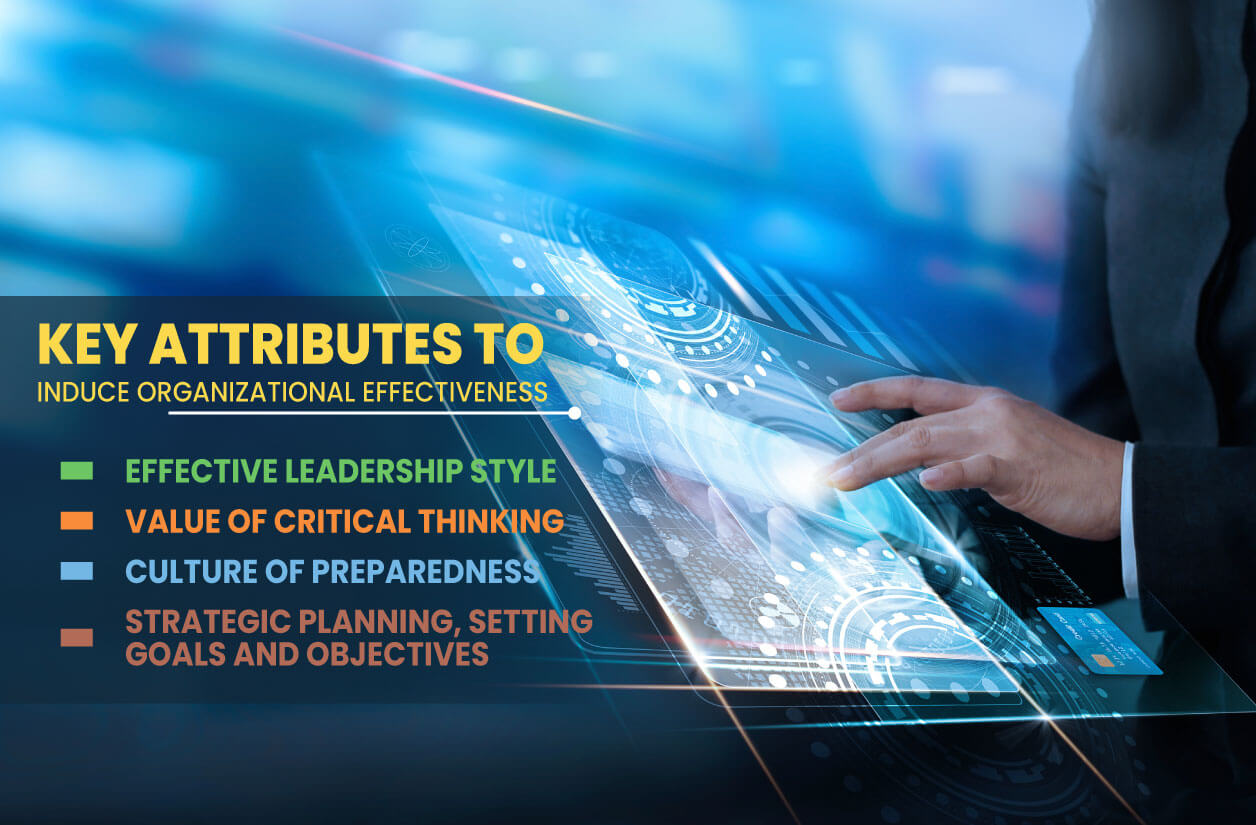 KEY ATTRIBUTES TO
INDUCE ORGANIZATIONAL EFFECTIVENESS

EFFECTIVE LEADERSHIP STYLE
VALUE OF CRITICAL THINKING
CULTURE OF PREPAREDNESS
STRATEGIC PLANNING, SETTING GOALS AND OBJECTIVES